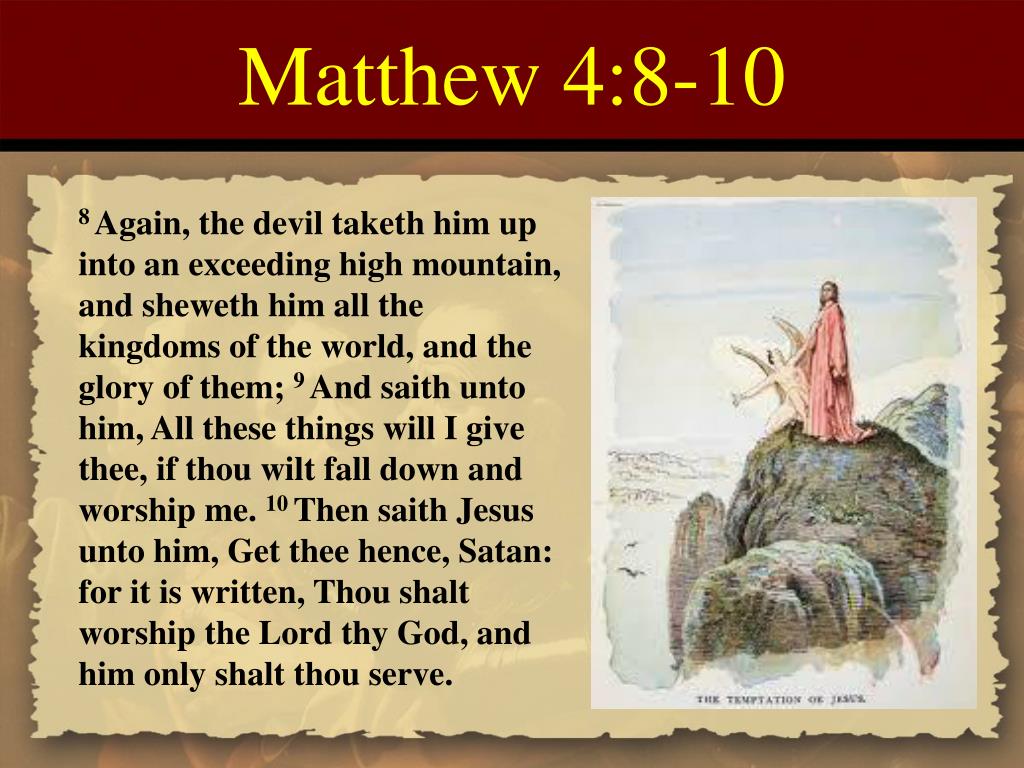 Matthew 4:8-10

$^{8}$ Again, the devil taketh him up into an exceeding high mountain, and sheweth him all the kingdoms of the world, and the glory of them; $^{9}$ And saith unto him, All these things will I give thee, if thou wilt fall down and worship me. $^{10}$ Then saith Jesus unto him, Get thee hence, Satan: for it is written, Thou shalt worship the Lord thy God, and him only shalt thou serve.

THE TEMPTATION OF JESUS.